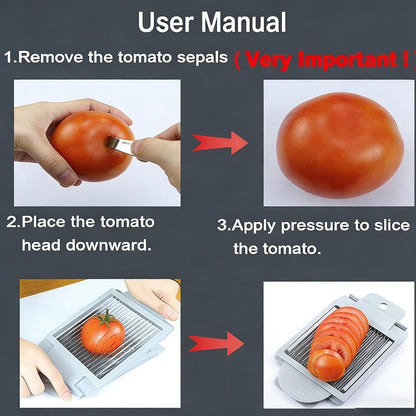 User Manual

1.Remove the tomato sepals ( Very Important ! )

2.Place the tomato head downward.

3.Apply pressure to slice the tomato.